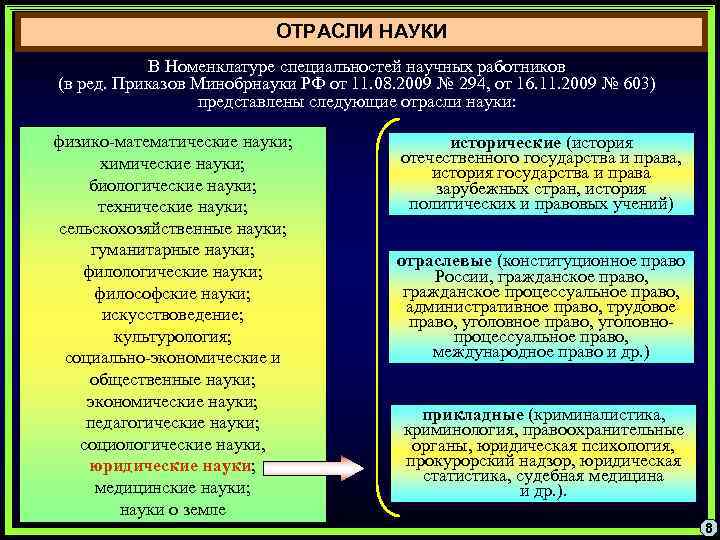 ОТРАСЛИ НАУКИ

В Номенклатуре специальностей научных работников (в ред. Приказов Минобрнауки РФ от 11.08.2009 № 294, от 16.11.2009 № 603) представлены следующие отрасли науки:

физико-математические науки;
химические науки;
биологические науки;
технические науки;
сельскохозяйственные науки;
гуманитарные науки;
филологические науки;
философские науки;
искусствоведение;
культурология;
социально-экономические и общественные науки;
экономические науки;
педагогические науки;
социологические науки,
юридические науки;
медицинские науки;
науки о земле

исторические (история отечественного государства и права, история государства и права зарубежных стран, история политических и правовых учений)

отраслевые (конституционное право России, гражданское право, гражданское процессуальное право, административное право, трудовое право, уголовное право, уголовно-процессуальное право, международное право и др.)

прикладные (криминалистика, криминология, правоохранительные органы, юридическая психология, прокурорский надзор, юридическая статистика, судебная медицина и др.).

8